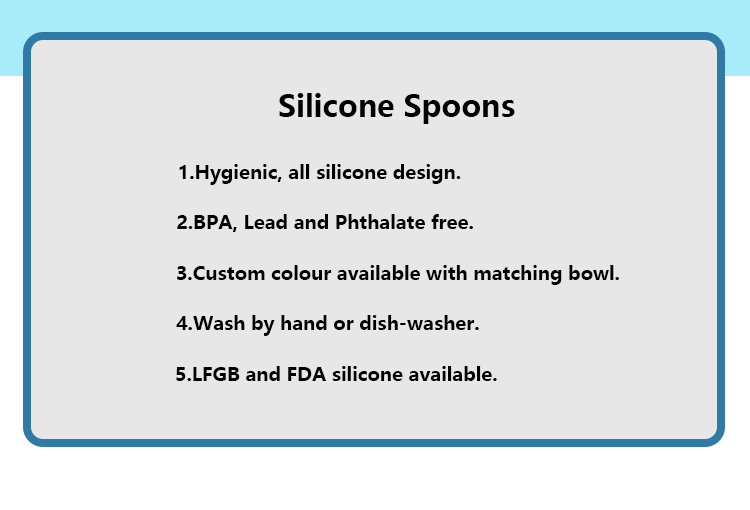 Silicone Spoons

1.Hygienic, all silicone design.

2.BPA, Lead and Phthalate free.

3.Custom colour available with matching bowl.

4.Wash by hand or dish-washer.

5.LFGB and FDA silicone available.